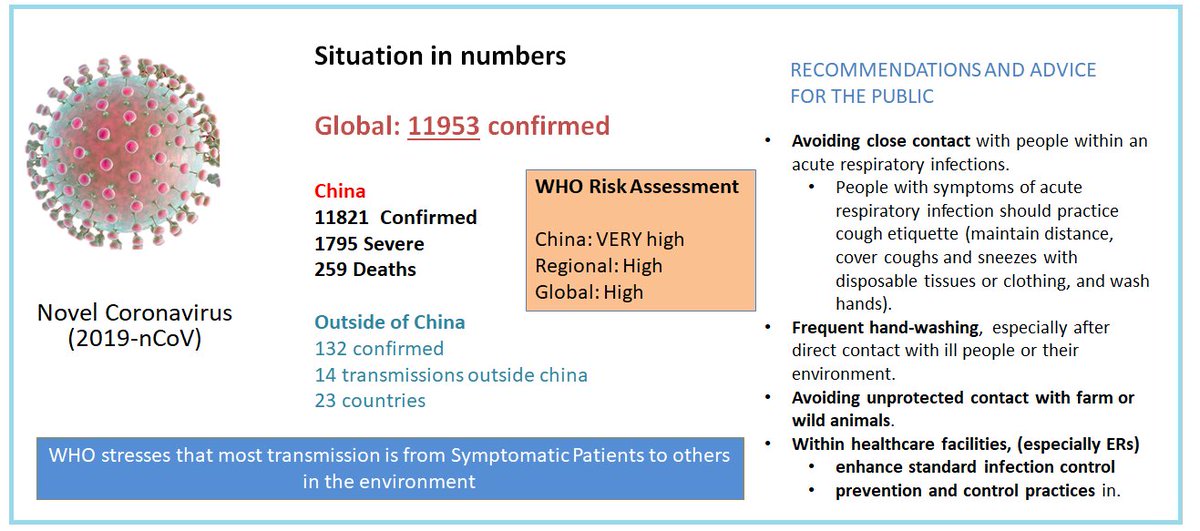 Novel Coronavirus (2019-nCoV)

Situation in numbers

Global: 11953 confirmed

China
11821 Confirmed
1795 Severe
259 Deaths

WHO Risk Assessment

China: VERY high
Regional: High
Global: High

Outside of China
132 confirmed
14 transmissions outside china
23 countries

WHO stresses that most transmission is from Symptomatic Patients to others in the environment

RECOMMENDATIONS AND ADVICE FOR THE PUBLIC

• Avoiding close contact with people within an acute respiratory infections.
  • People with symptoms of acute respiratory infection should practice cough etiquette (maintain distance, cover coughs and sneezes with disposable tissues or clothing, and wash hands).
• Frequent hand-washing, especially after direct contact with ill people or their environment.
• Avoiding unprotected contact with farm or wild animals.
• Within healthcare facilities, (especially ERs)
  • enhance standard infection control
  • prevention and control practices in.